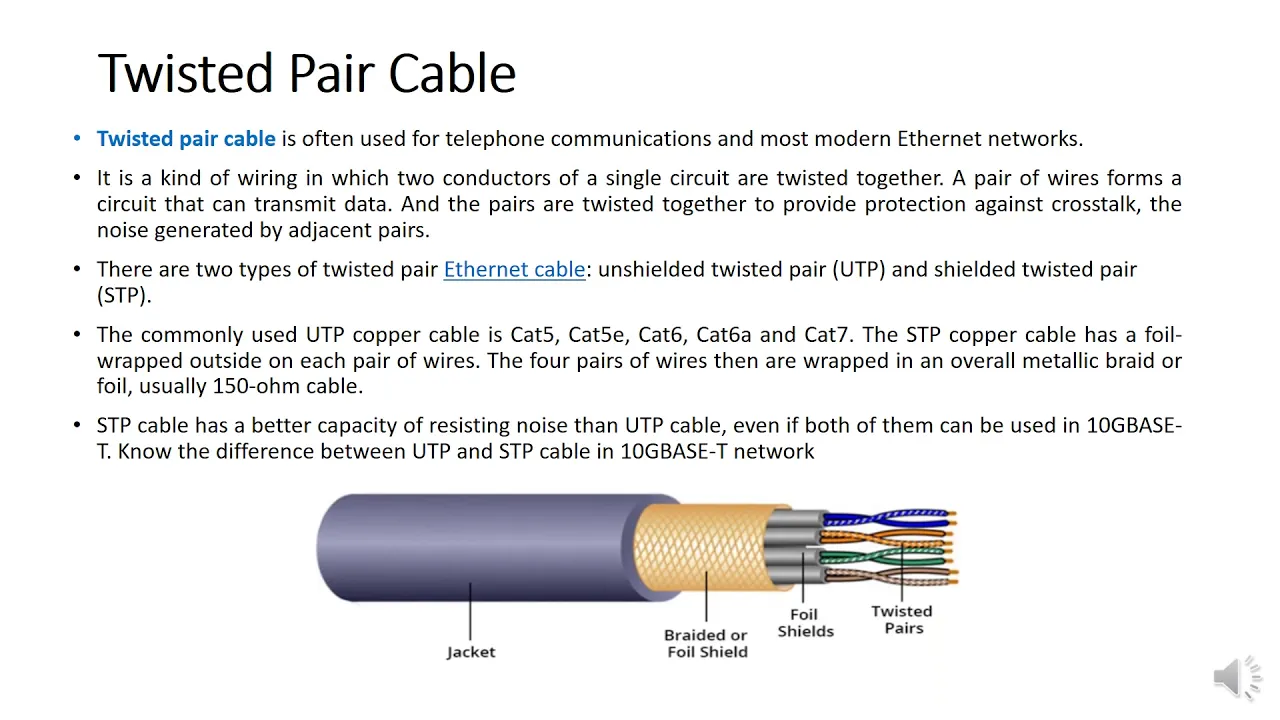 Twisted Pair Cable

• Twisted pair cable is often used for telephone communications and most modern Ethernet networks.

• It is a kind of wiring in which two conductors of a single circuit are twisted together. A pair of wires forms a circuit that can transmit data. And the pairs are twisted together to provide protection against crosstalk, the noise generated by adjacent pairs.

• There are two types of twisted pair Ethernet cable: unshielded twisted pair (UTP) and shielded twisted pair (STP).

• The commonly used UTP copper cable is Cat5, Cat5e, Cat6, Cat6a and Cat7. The STP copper cable has a foil-wrapped outside on each pair of wires. The four pairs of wires then are wrapped in an overall metallic braid or foil, usually 150-ohm cable.

• STP cable has a better capacity of resisting noise than UTP cable, even if both of them can be used in 10GBASE-T. Know the difference between UTP and STP cable in 10GBASE-T network

Jacket

Braided or Foil Shield

Foil Shields

Twisted Pairs